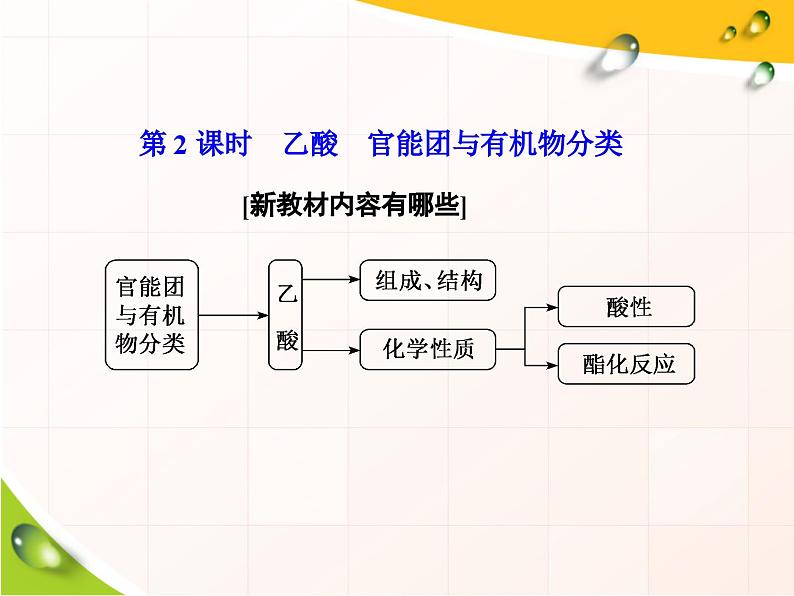 第 2 课时　乙酸　官能团与有机物分类

[新教材内容有哪些]

官能团与有机物分类

乙酸

组成、结构

化学性质

酸性

酯化反应